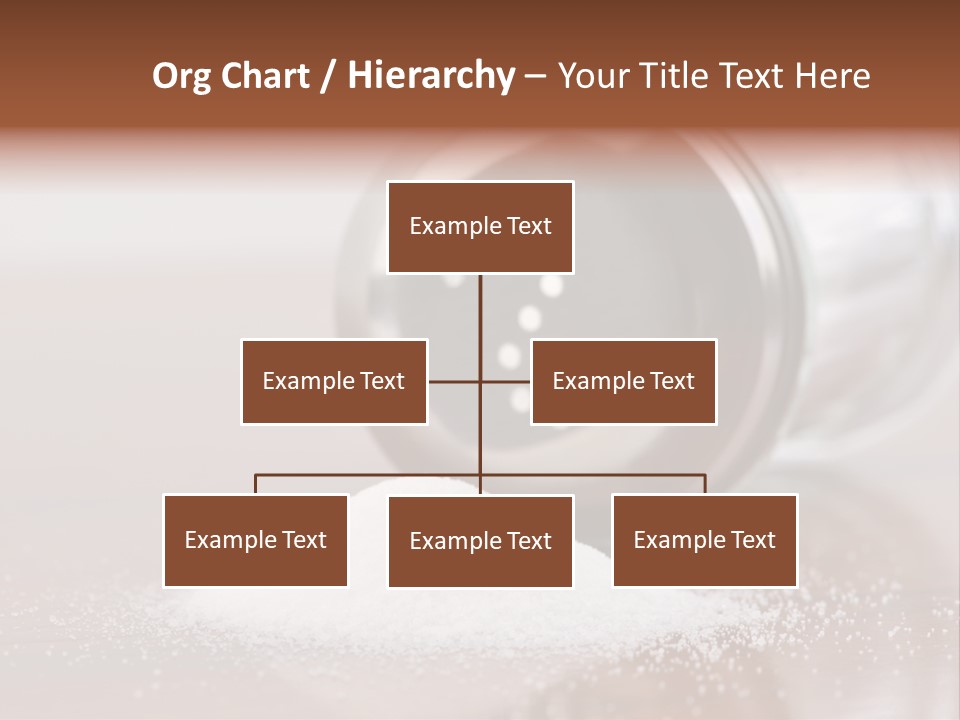 Org Chart / Hierarchy – Your Title Text Here

Example Text

Example Text

Example Text

Example Text

Example Text

Example Text